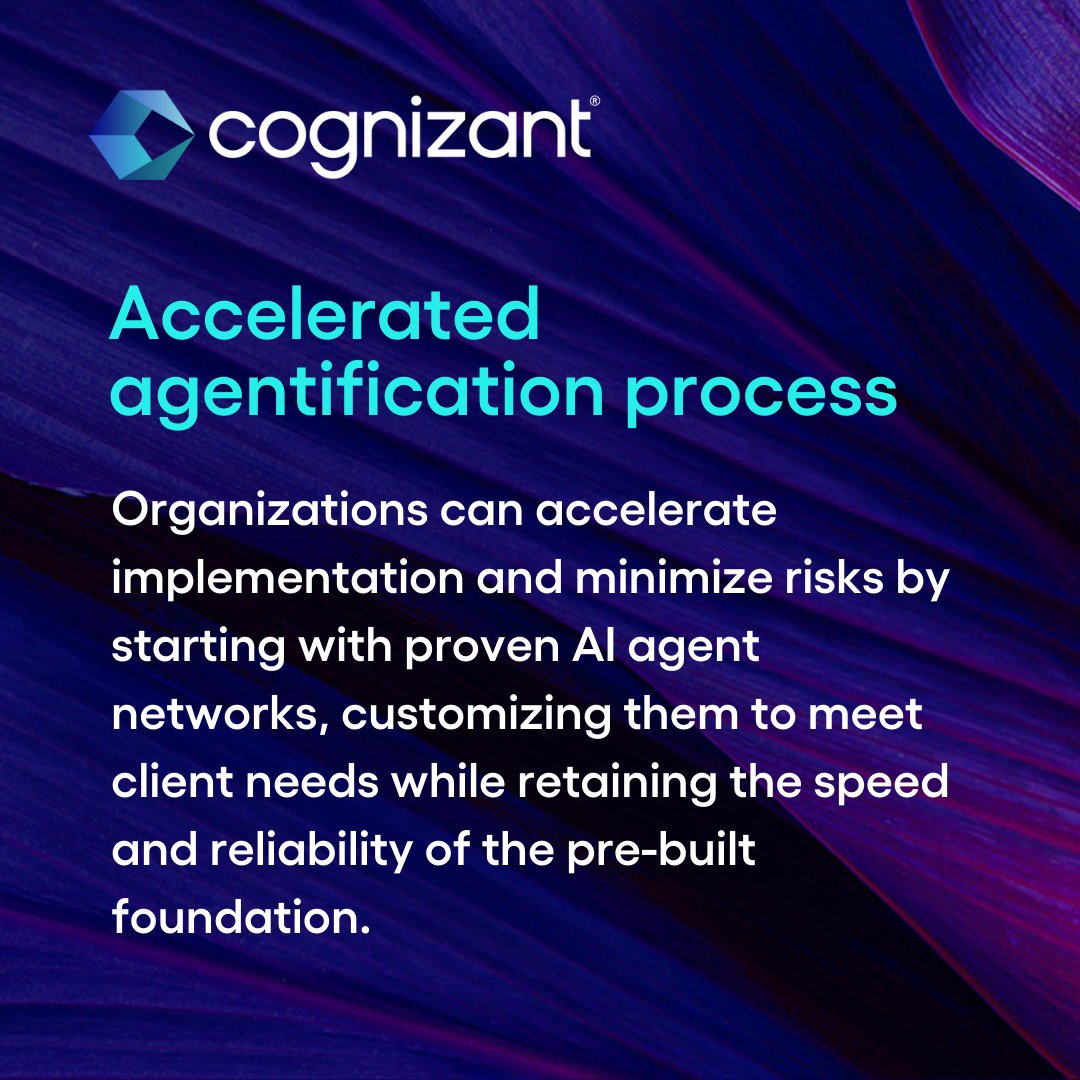 cognizant®

Accelerated agentification process

Organizations can accelerate implementation and minimize risks by starting with proven AI agent networks, customizing them to meet client needs while retaining the speed and reliability of the pre-built foundation.